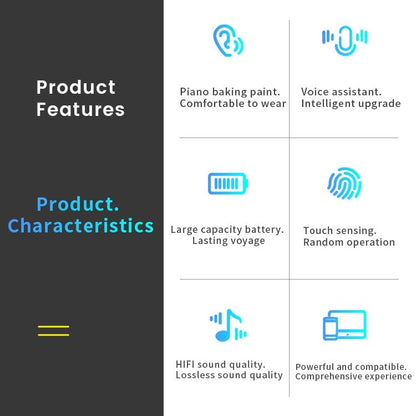 Product Features

Product. Characteristics

Piano baking paint. Comfortable to wear

Voice assistant. Intelligent upgrade

Large capacity battery. Lasting voyage

Touch sensing. Random operation

HIFI sound quality. Lossless sound quality

Powerful and compatible. Comprehensive experience